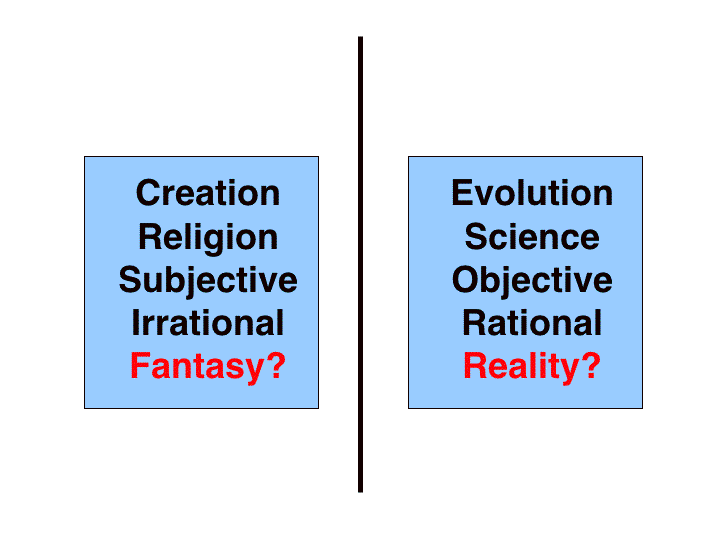 Creation
Religion
Subjective
Irrational
Fantasy?

Evolution
Science
Objective
Rational
Reality?